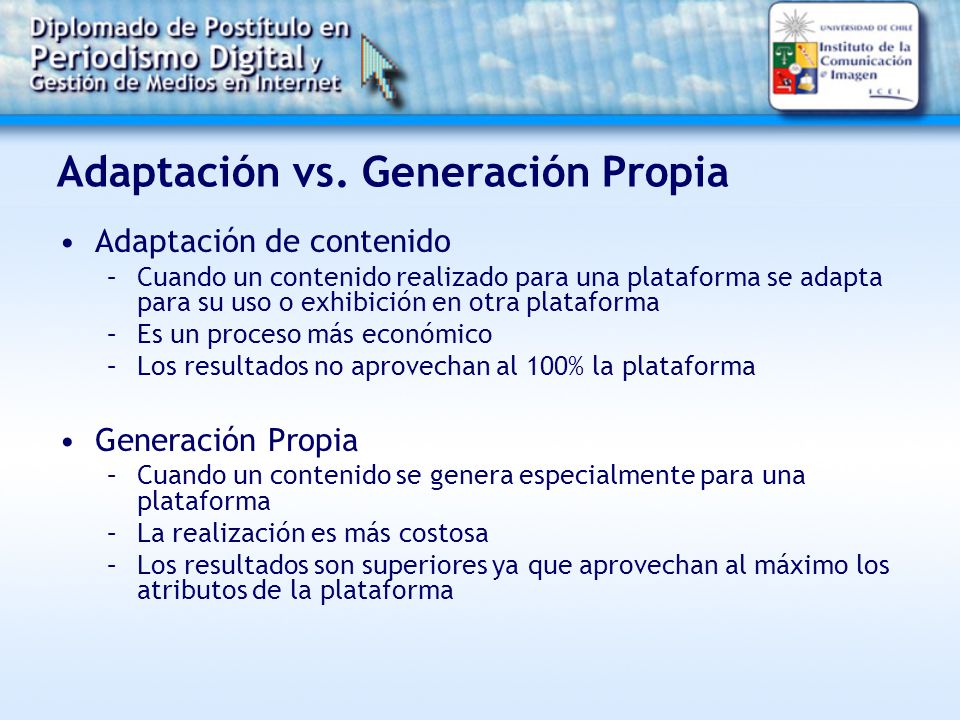 Diplomado de Postítulo en Periodismo Digital y Gestión de Medios en Internet

UNIVERSIDAD DE CHILE
Instituto de la Comunicación e Imagen
ICEI

Adaptación vs. Generación Propia

• Adaptación de contenido
– Cuando un contenido realizado para una plataforma se adapta para su uso o exhibición en otra plataforma
– Es un proceso más económico
– Los resultados no aprovechan al 100% la plataforma

• Generación Propia
– Cuando un contenido se genera especialmente para una plataforma
– La realización es más costosa
– Los resultados son superiores ya que aprovechan al máximo los atributos de la plataforma